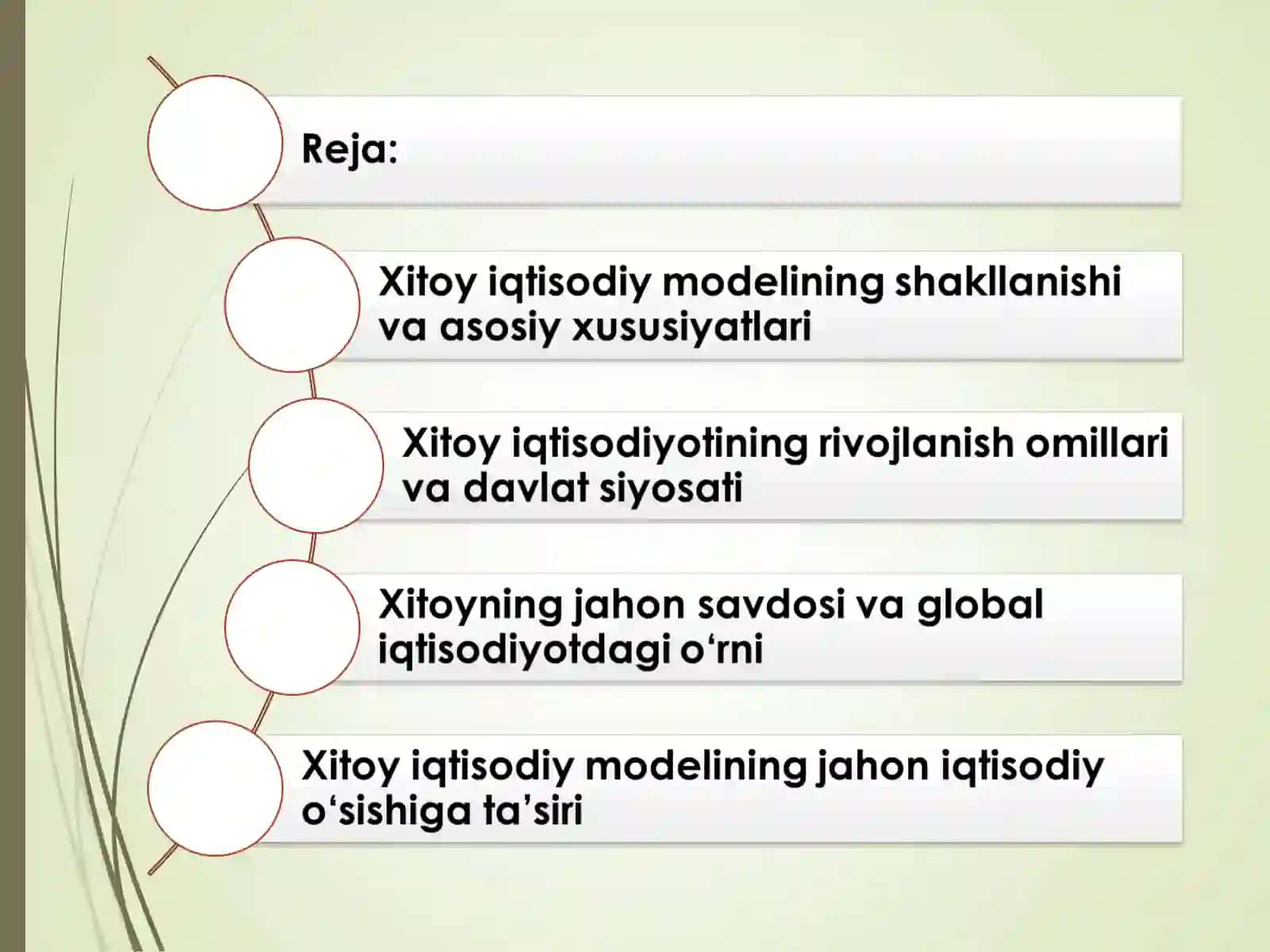 Reja:

Xitoy iqtisodiy modelining shakllanishi va asosiy xususiyatlari

Xitoy iqtisodiyotining rivojlanish omillari va davlat siyosati

Xitoyning jahon savdosi va global iqtisodiyotdagi o‘rni

Xitoy iqtisodiy modelining jahon iqtisodiy o‘sishiga ta’siri